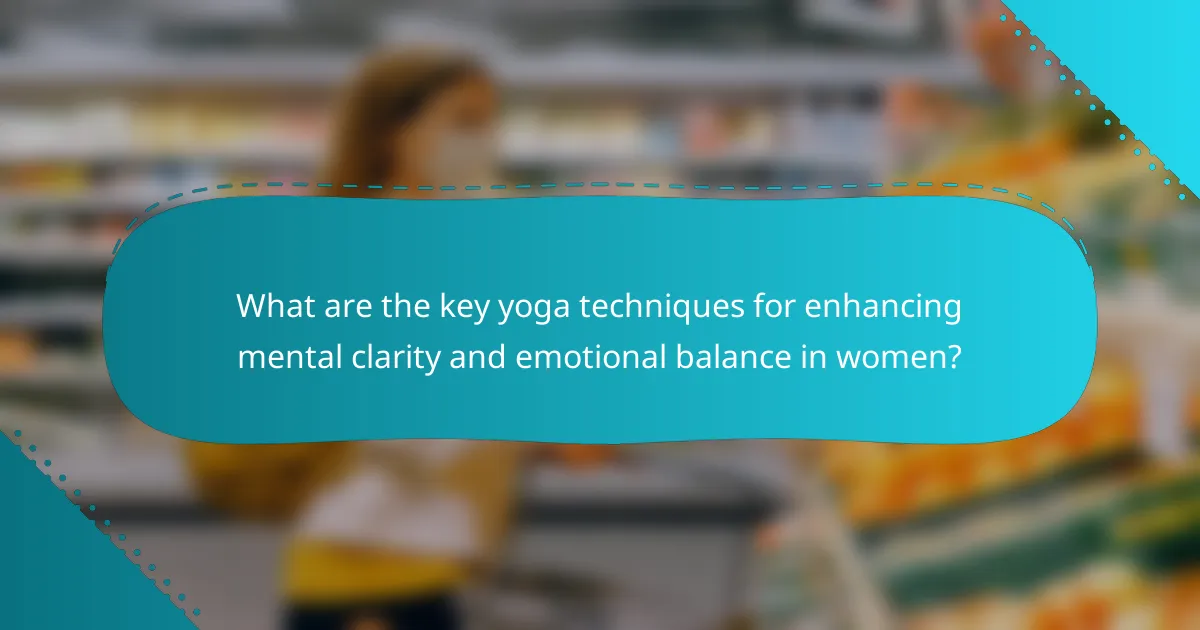 What are the key yoga techniques for enhancing mental clarity and emotional balance in women?